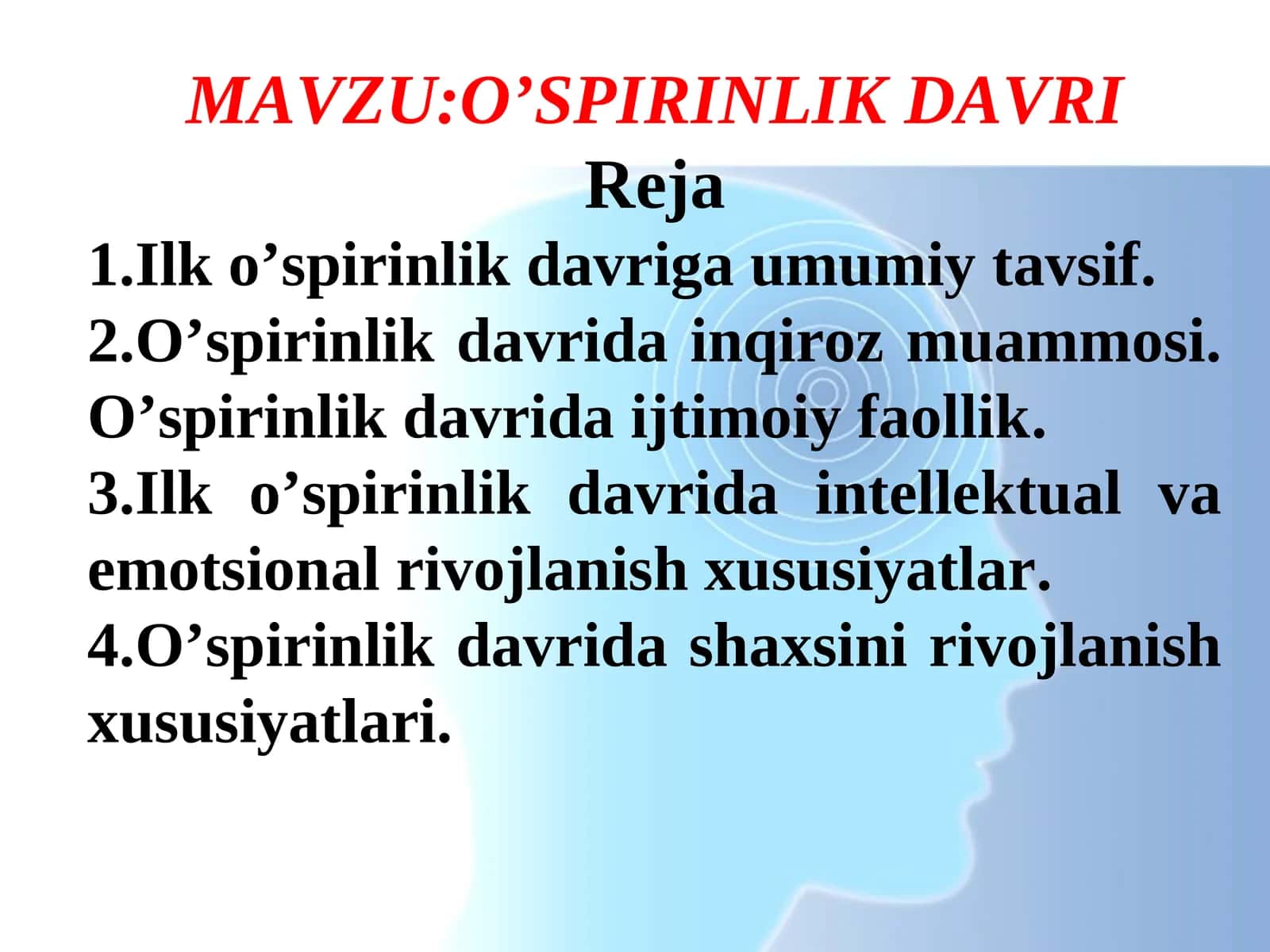 MAVZU:O’SPIRINLIK DAVRI

Reja

1.Ilk o’spirinlik davriga umumiy tavsif.

2.O’spirinlik davrida inqiroz muammosi. O’spirinlik davrida ijtimoiy faollik.

3.Ilk o’spirinlik davrida intellektual va emotsional rivojlanish xususiyatlar.

4.O’spirinlik davrida shaxsini rivojlanish xususiyatlari.